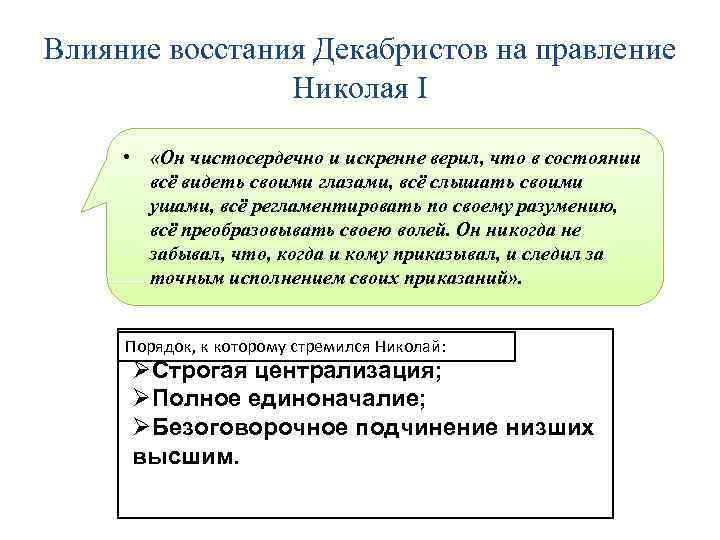 Влияние восстания Декабристов на правление Николая I

• «Он чистосердечно и искренне верил, что в состоянии всё видеть своими глазами, всё слышать своими ушами, всё регламентировать по своему разумению, всё преобразовывать своею волей. Он никогда не забывал, что, когда и кому приказывал, и следил за точным исполнением своих приказаний».

Порядок, к которому стремился Николай:
➢Строгая централизация;
➢Полное единоначалие;
➢Безоговорочное подчинение низших высшим.